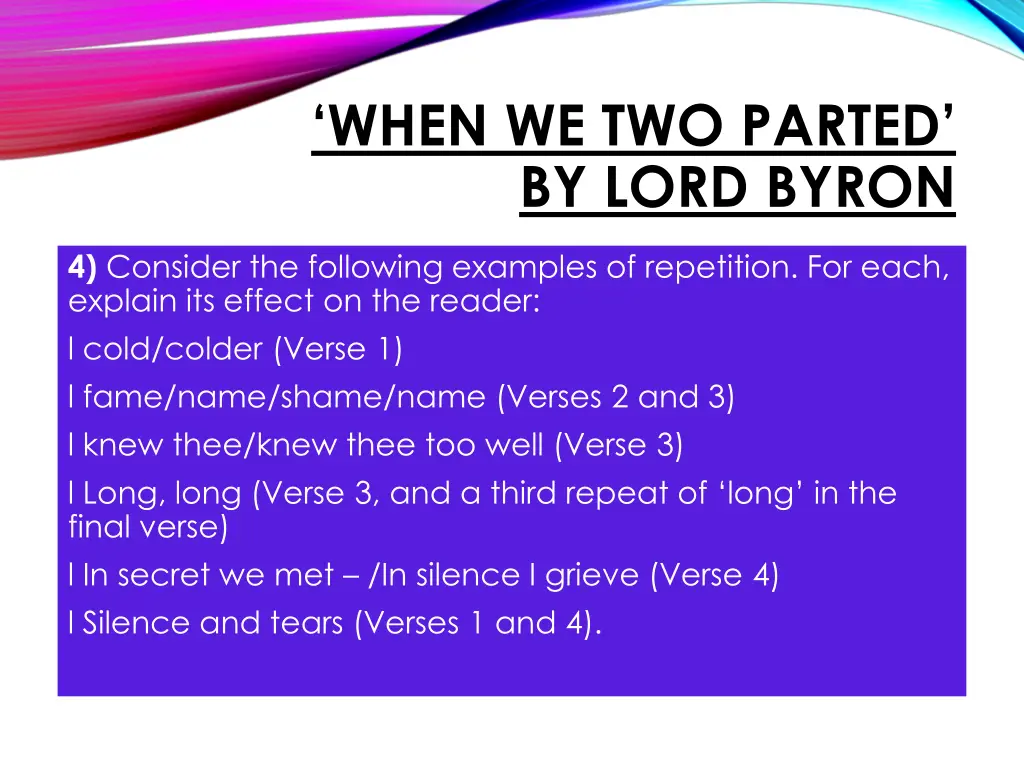 ‘WHEN WE TWO PARTED’
BY LORD BYRON

4) Consider the following examples of repetition. For each, explain its effect on the reader:

l cold/colder (Verse 1)

l fame/name/shame/name (Verses 2 and 3)

l knew thee/knew thee too well (Verse 3)

l Long, long (Verse 3, and a third repeat of ‘long’ in the final verse)

l In secret we met – /In silence I grieve (Verse 4)

l Silence and tears (Verses 1 and 4).